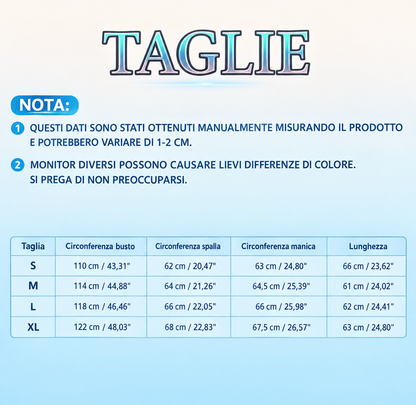 TAGLIE

NOTA:

1 QUESTI DATI SONO STATI OTTENUTI MANUALMENTE MISURANDO IL PRODOTTO E POTREBBERO VARIARE DI 1-2 CM.

2 MONITOR DIVERSI POSSONO CAUSARE LIEVI DIFFERENZE DI COLORE. SI PREGA DI NON PREOCCUPARSI.

| Taglia | Circonferenza busto | Circonferenza spalla | Circonferenza manica | Lunghezza |
|---|---|---|---|---|
| S | 110 cm / 43,31" | 62 cm / 20,47" | 63 cm / 24,80" | 66 cm / 23,62" |
| M | 114 cm / 44,88" | 64 cm / 21,26" | 64,5 cm / 25,39" | 61 cm / 24,02" |
| L | 118 cm / 46,46" | 66 cm / 22,05" | 66 cm / 25,98" | 62 cm / 24,41" |
| XL | 122 cm / 48,03" | 68 cm / 22,83" | 67,5 cm / 26,57" | 63 cm / 24,80" |